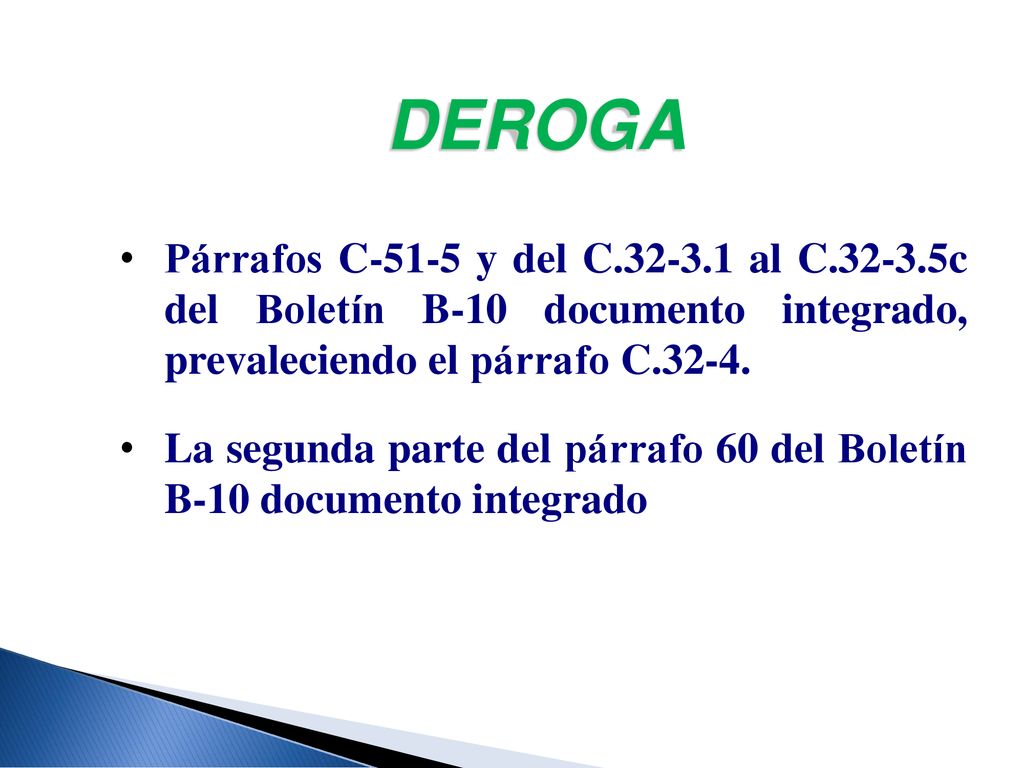 DEROGA

• Párrafos C-51-5 y del C.32-3.1 al C.32-3.5c del Boletín B-10 documento integrado, prevaleciendo el párrafo C.32-4.

• La segunda parte del párrafo 60 del Boletín B-10 documento integrado